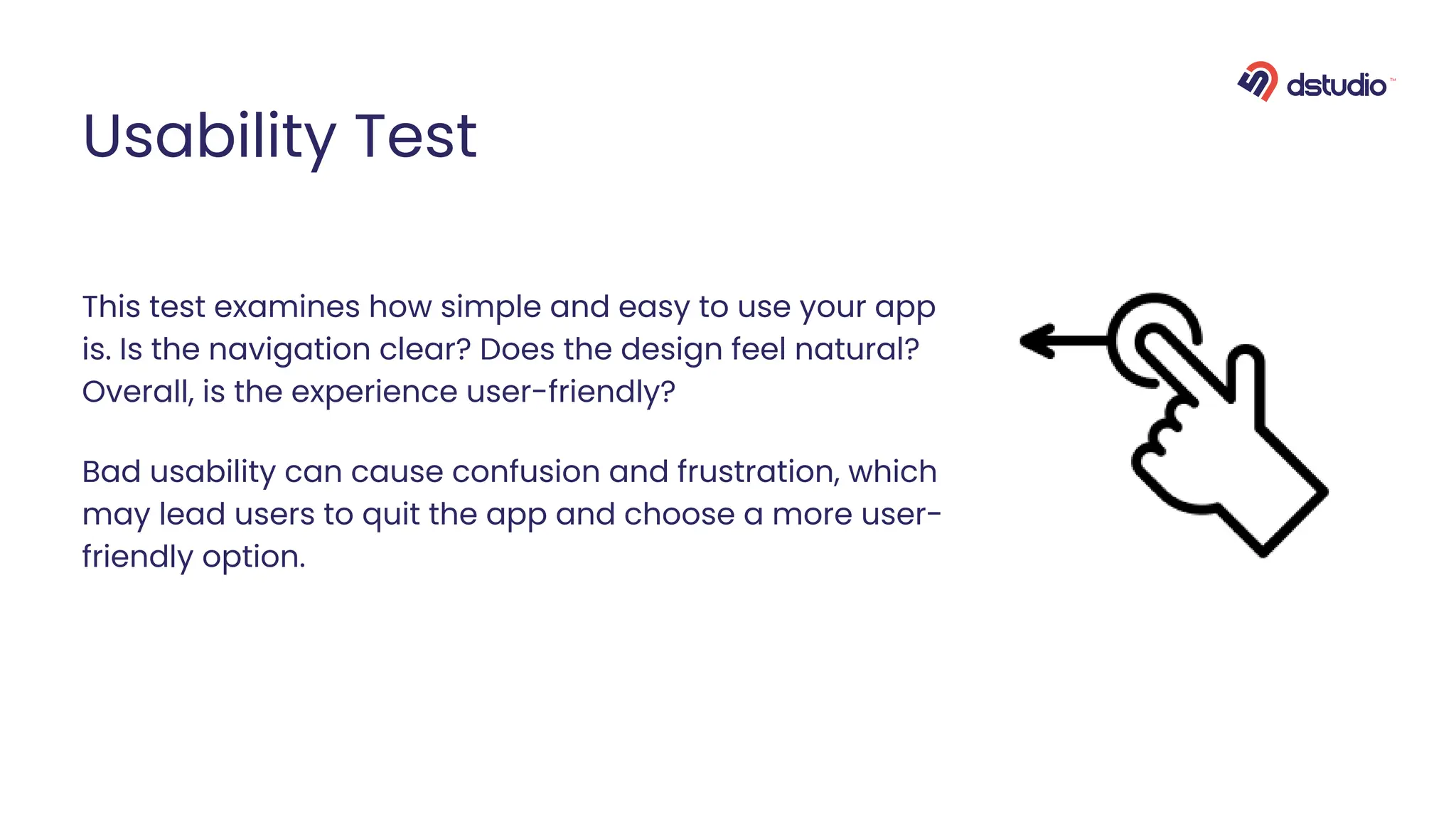 dstudio™

Usability Test

This test examines how simple and easy to use your app is. Is the navigation clear? Does the design feel natural? Overall, is the experience user-friendly?

Bad usability can cause confusion and frustration, which may lead users to quit the app and choose a more user-friendly option.